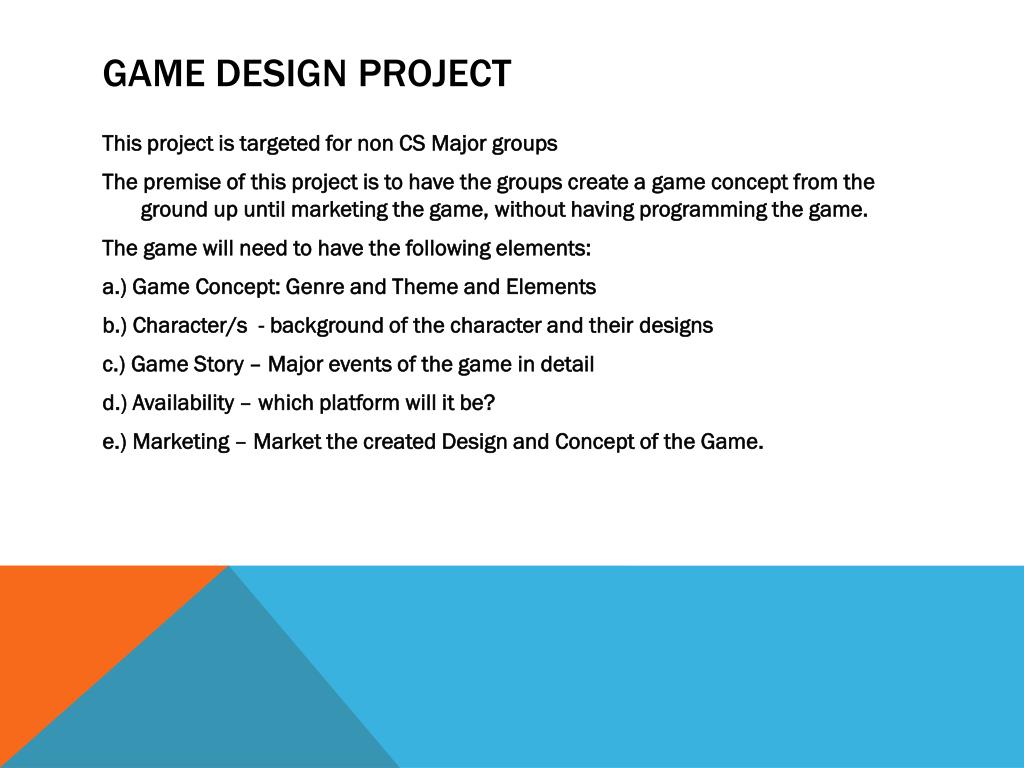 GAME DESIGN PROJECT

This project is targeted for non CS Major groups

The premise of this project is to have the groups create a game concept from the ground up until marketing the game, without having programming the game.

The game will need to have the following elements:

a.) Game Concept: Genre and Theme and Elements

b.) Character/s - background of the character and their designs

c.) Game Story – Major events of the game in detail

d.) Availability – which platform will it be?

e.) Marketing – Market the created Design and Concept of the Game.